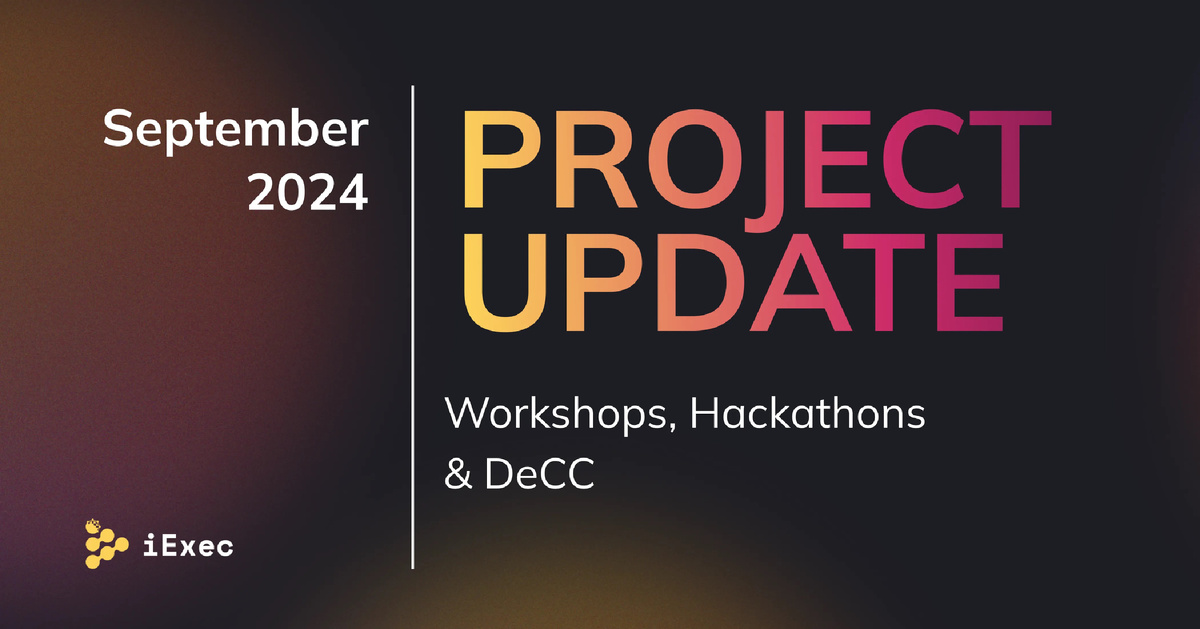 September 2024

PROJECT UPDATE

Workshops, Hackathons & DeCC

iExec